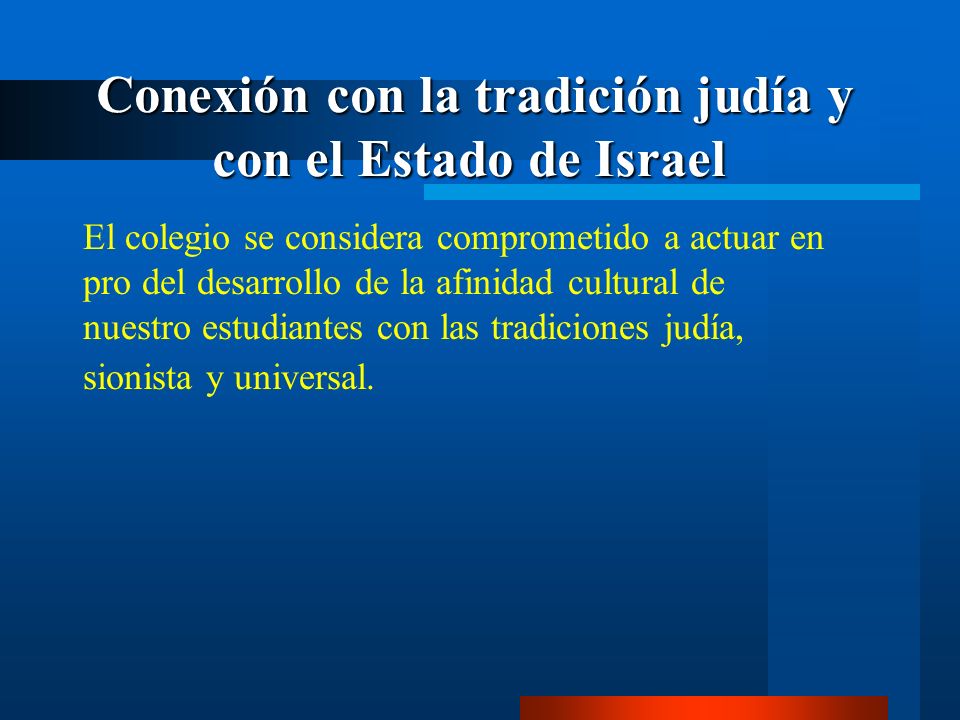 Conexión con la tradición judía y con el Estado de Israel

El colegio se considera comprometido a actuar en pro del desarrollo de la afinidad cultural de nuestro estudiantes con las tradiciones judía, sionista y universal.